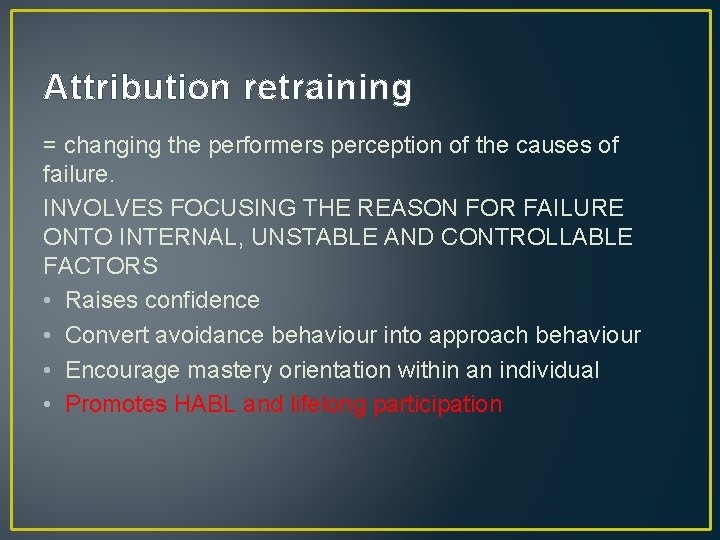 Attribution retraining

= changing the performers perception of the causes of failure.

INVOLVES FOCUSING THE REASON FOR FAILURE ONTO INTERNAL, UNSTABLE AND CONTROLLABLE FACTORS

• Raises confidence
• Convert avoidance behaviour into approach behaviour
• Encourage mastery orientation within an individual
• Promotes HABL and lifelong participation